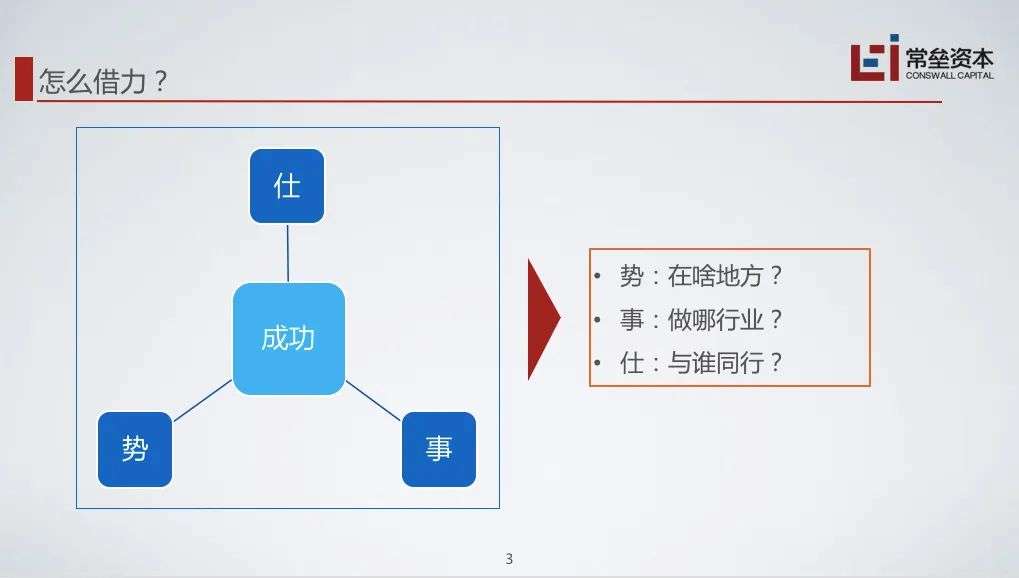 怎么借力？

常垒资本
CONSWALL CAPITAL

仕

成功

势

事

• 势：在啥地方？
• 事：做哪行业？
• 仕：与谁同行？

3